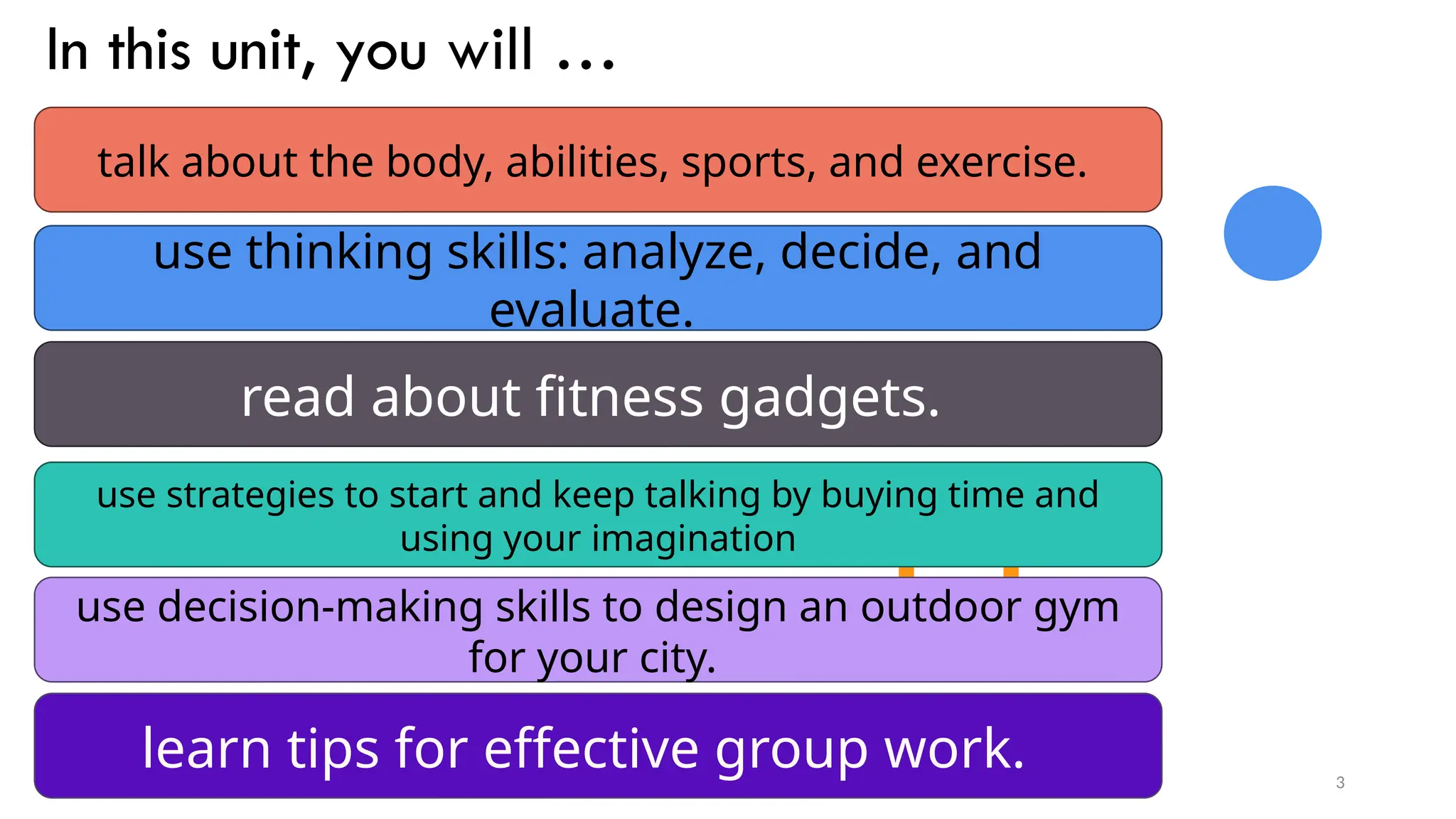 In this unit, you will ...

talk about the body, abilities, sports, and exercise.

use thinking skills: analyze, decide, and evaluate.

read about fitness gadgets.

use strategies to start and keep talking by buying time and using your imagination

use decision-making skills to design an outdoor gym for your city.

learn tips for effective group work.

3